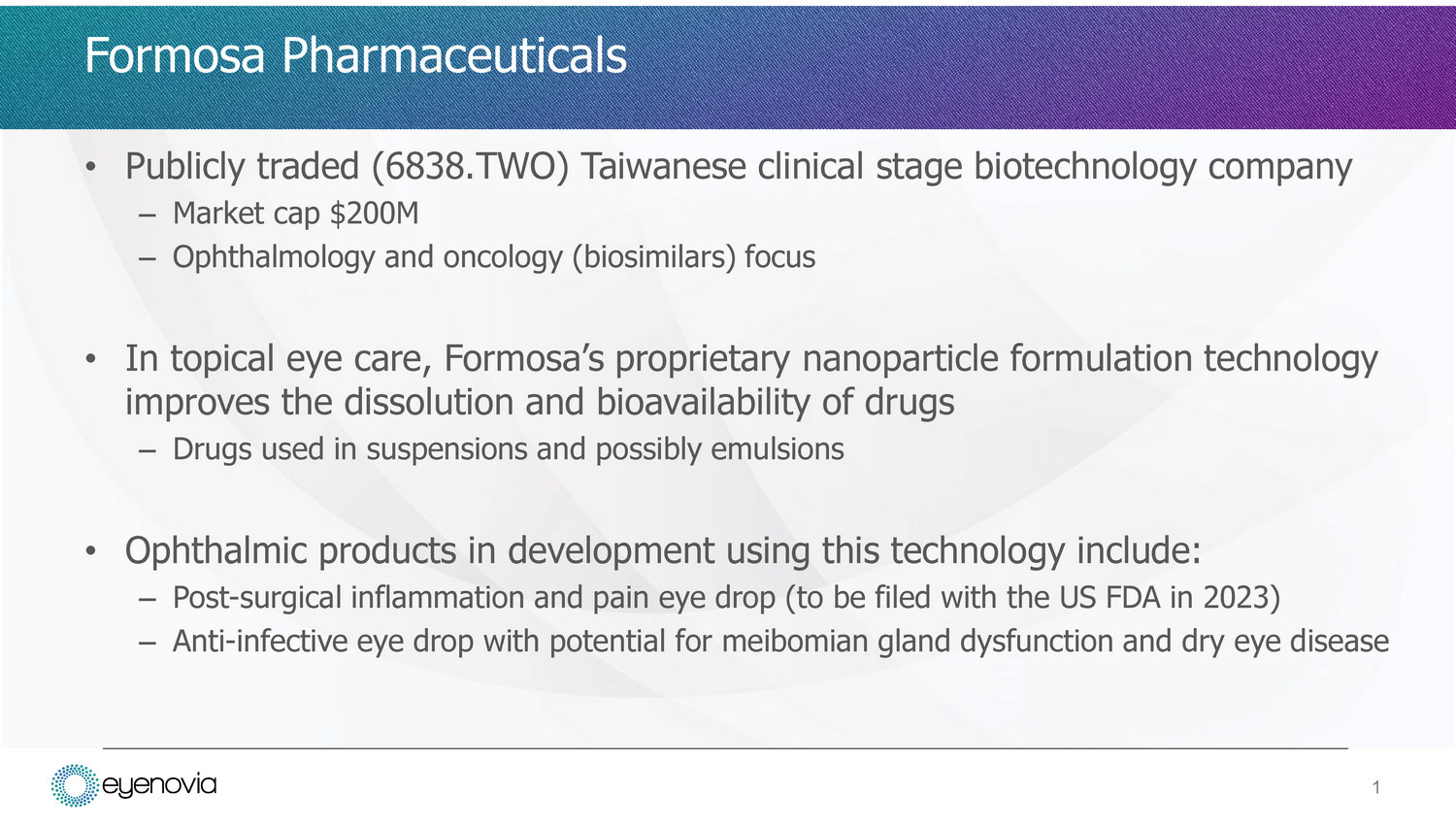 Formosa Pharmaceuticals

• Publicly traded (6838.TWO) Taiwanese clinical stage biotechnology company
– Market cap \$200M
– Ophthalmology and oncology (biosimilars) focus

• In topical eye care, Formosa's proprietary nanoparticle formulation technology improves the dissolution and bioavailability of drugs
– Drugs used in suspensions and possibly emulsions

• Ophthalmic products in development using this technology include:
– Post-surgical inflammation and pain eye drop (to be filed with the US FDA in 2023)
– Anti-infective eye drop with potential for meibomian gland dysfunction and dry eye disease

eyenovia

1